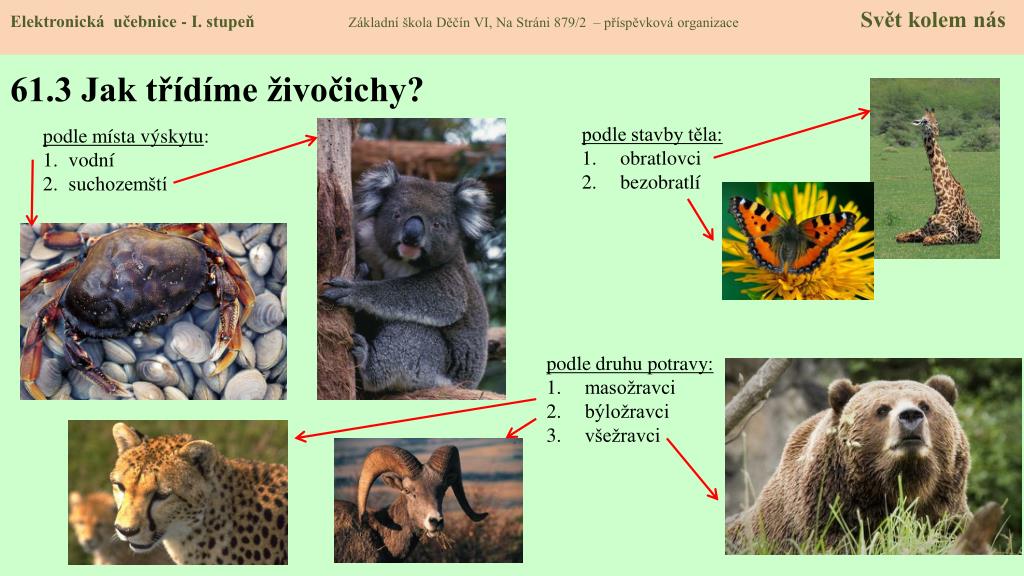 Elektronická učebnice - I. stupeň

Základní škola Děčín VI, Na Stráni 879/2 – příspěvková organizace

Svět kolem nás

61.3 Jak třídíme živočichy?

podle místa výskytu:
1. vodní
2. suchozemští

podle stavby těla:
1. obratlovci
2. bezobratlí

podle druhu potravy:
1. masožravci
2. býložravci
3. všežravci